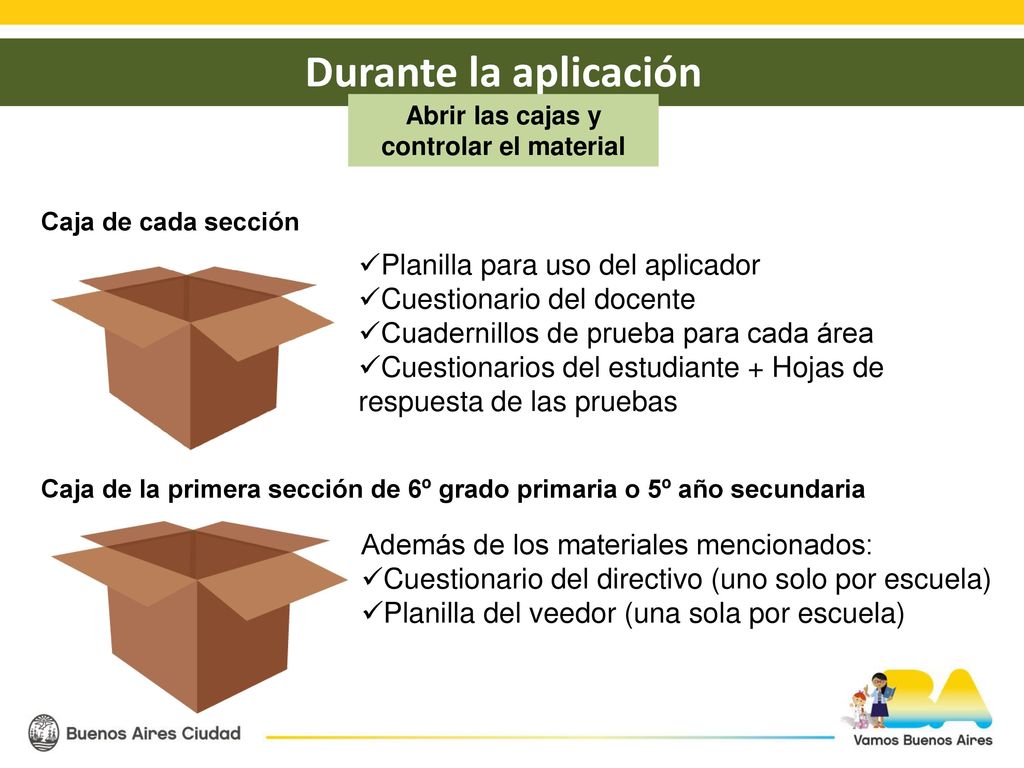 Durante la aplicación

Abrir las cajas y controlar el material

Caja de cada sección

✓Planilla para uso del aplicador
✓Cuestionario del docente
✓Cuadernillos de prueba para cada área
✓Cuestionarios del estudiante + Hojas de respuesta de las pruebas

Caja de la primera sección de 6º grado primaria o 5º año secundaria

Además de los materiales mencionados:
✓Cuestionario del directivo (uno solo por escuela)
✓Planilla del veedor (una sola por escuela)

Buenos Aires Ciudad

BA
Vamos Buenos Aires